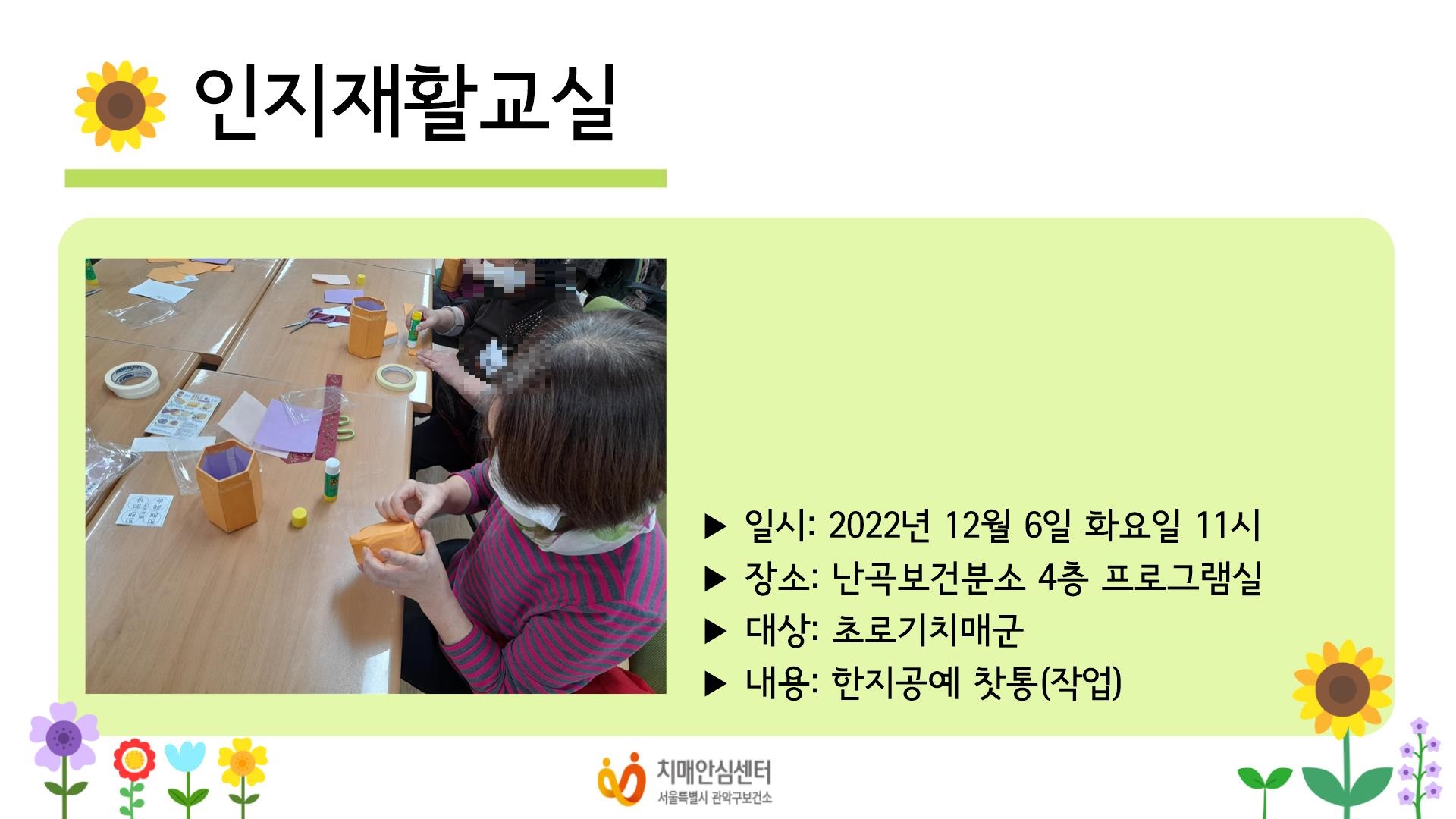 인지재활교실

▶ 일시: 2022년 12월 6일 화요일 11시
▶ 장소: 난곡보건분소 4층 프로그램실
▶ 대상: 초로기치매군
▶ 내용: 한지공예 찻통(작업)

치매안심센터
서울특별시 관악구보건소